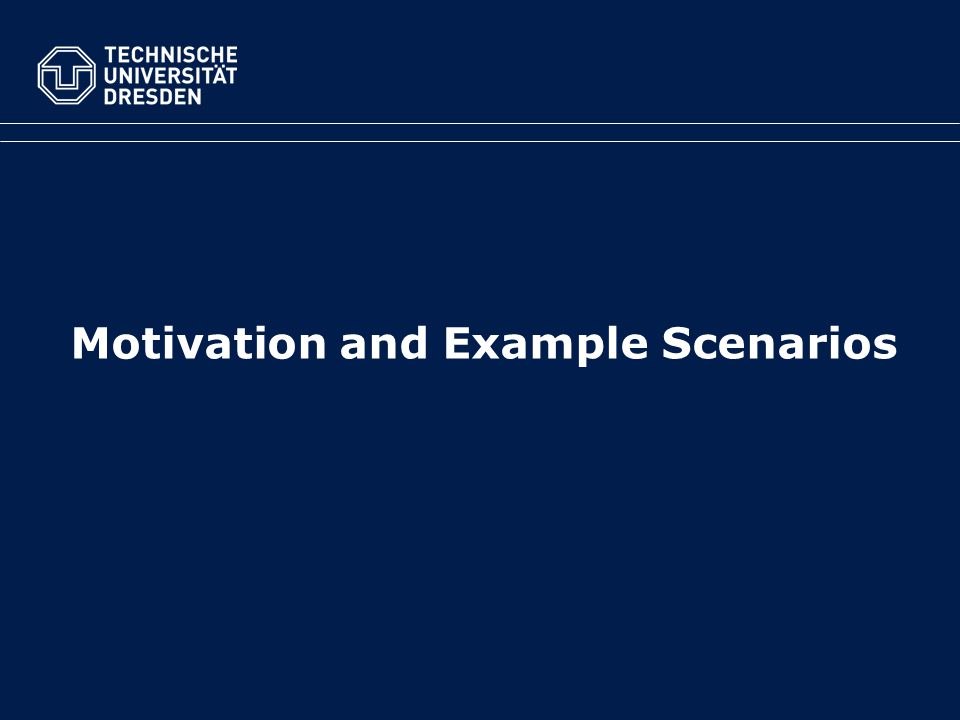 TECHNISCHE
UNIVERSITÄT
DRESDEN

Motivation and Example Scenarios